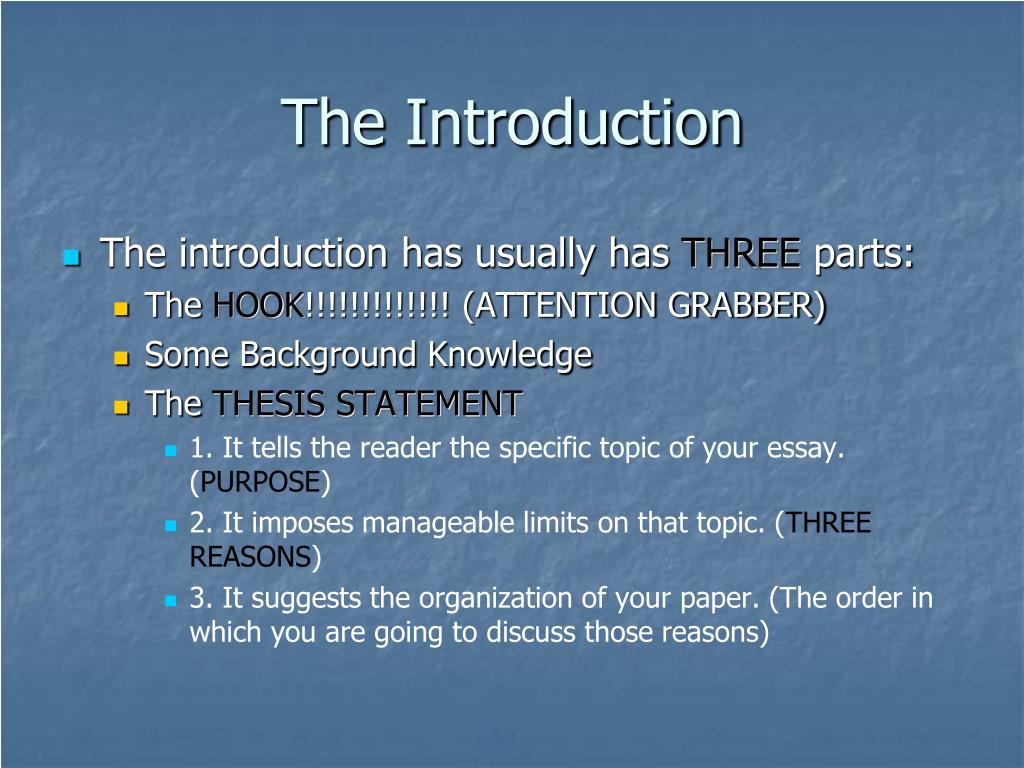 The Introduction

The introduction has usually has THREE parts:

The HOOK!!!!!!!!!!!!! (ATTENTION GRABBER)

Some Background Knowledge

The THESIS STATEMENT

1. It tells the reader the specific topic of your essay. (PURPOSE)

2. It imposes manageable limits on that topic. (THREE REASONS)

3. It suggests the organization of your paper. (The order in which you are going to discuss those reasons)